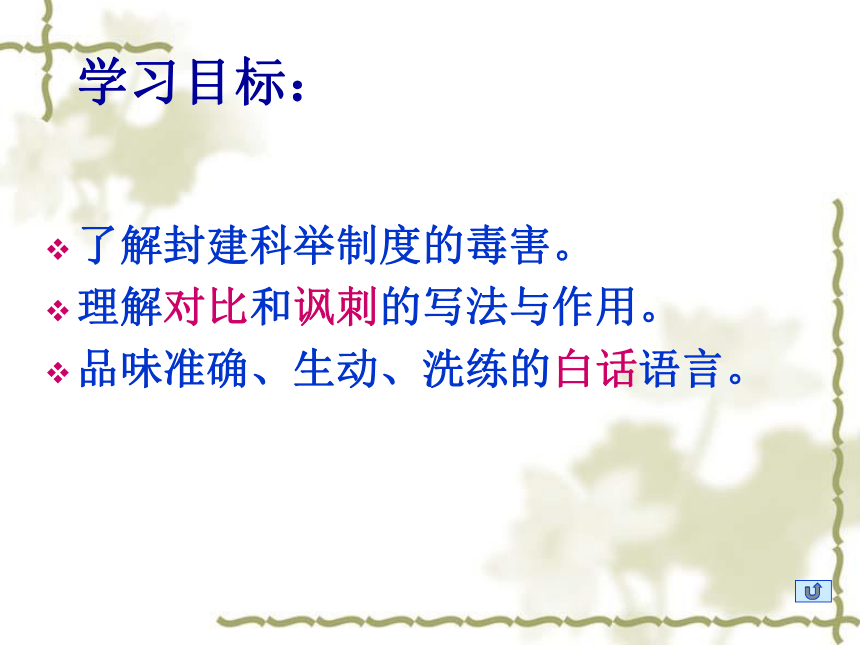 学习目标：

❖ 了解封建科举制度的毒害。
❖ 理解对比和讽刺的写法与作用。
❖ 品味准确、生动、洗练的白话语言。